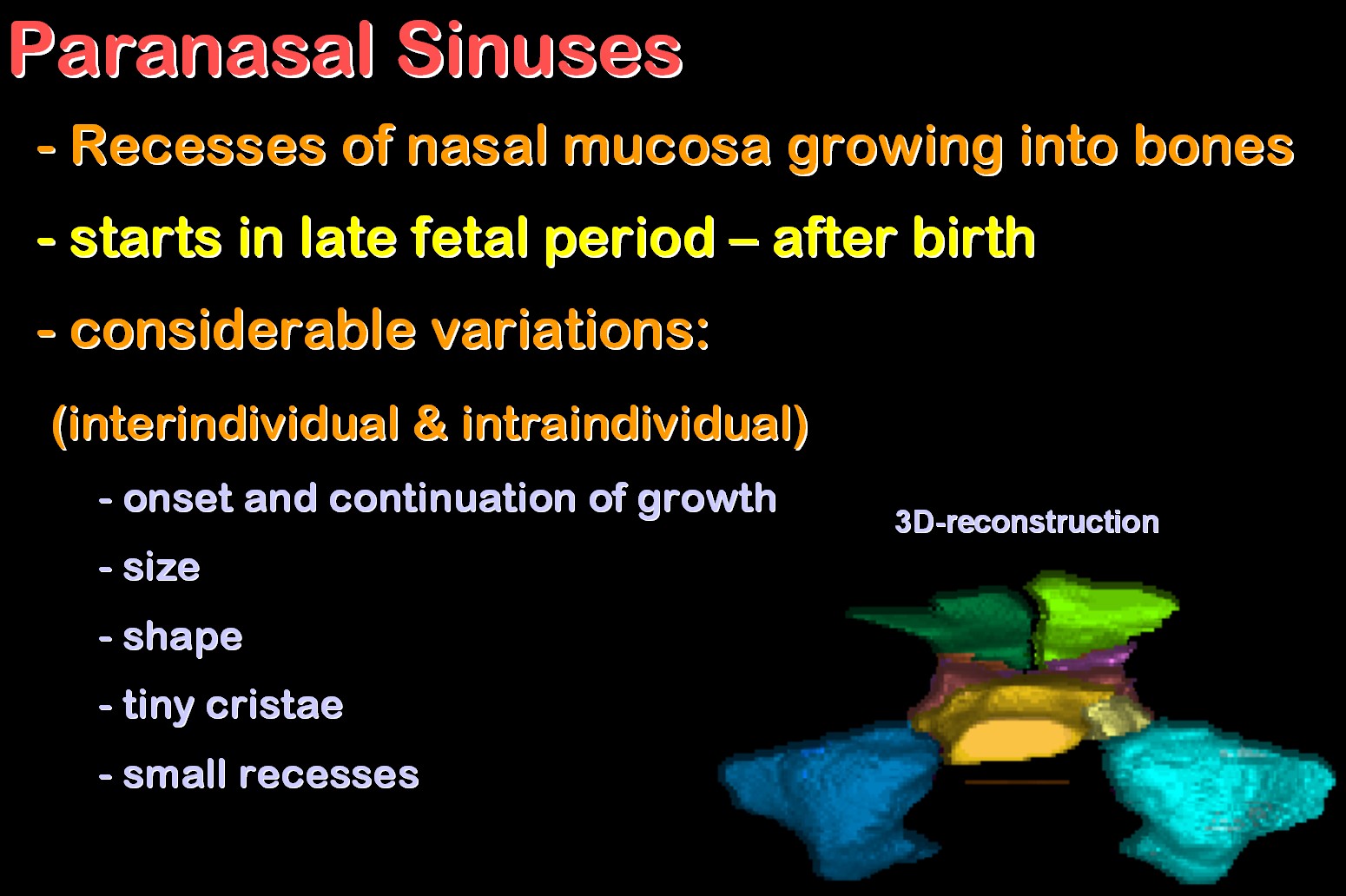 Paranasal Sinuses

- Recesses of nasal mucosa growing into bones

- starts in late fetal period – after birth

- considerable variations:

(interindividual & intraindividual)

- onset and continuation of growth

- size

- shape

- tiny cristae

- small recesses

3D-reconstruction